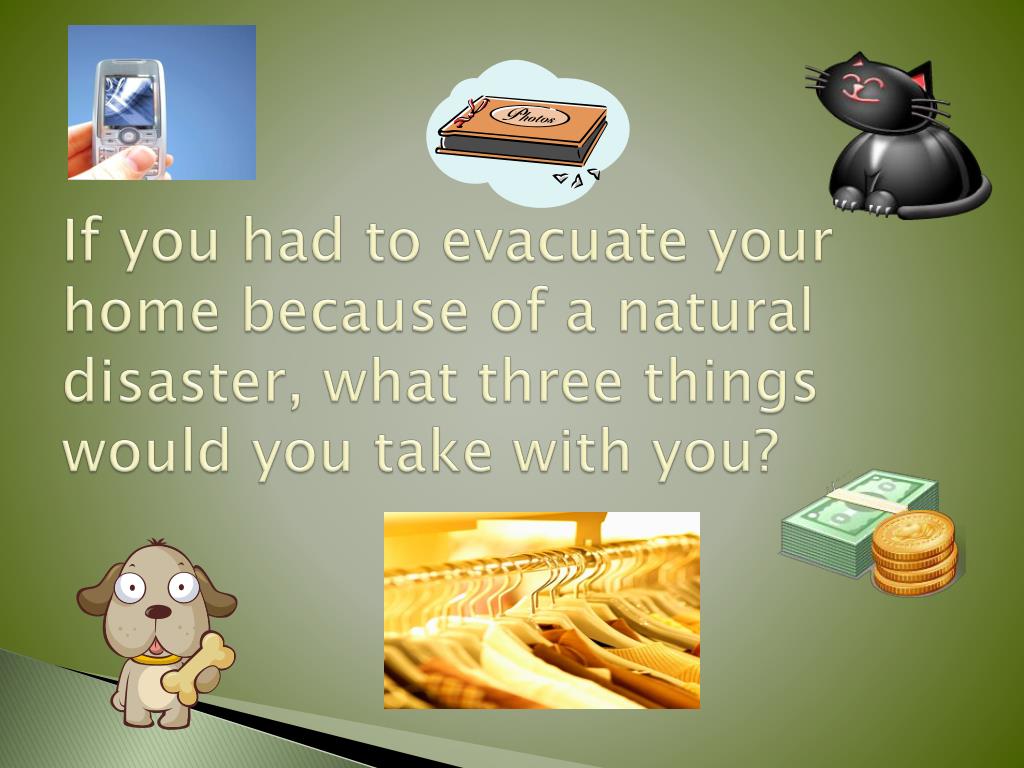 Photos

If you had to evacuate your home because of a natural disaster, what three things would you take with you?